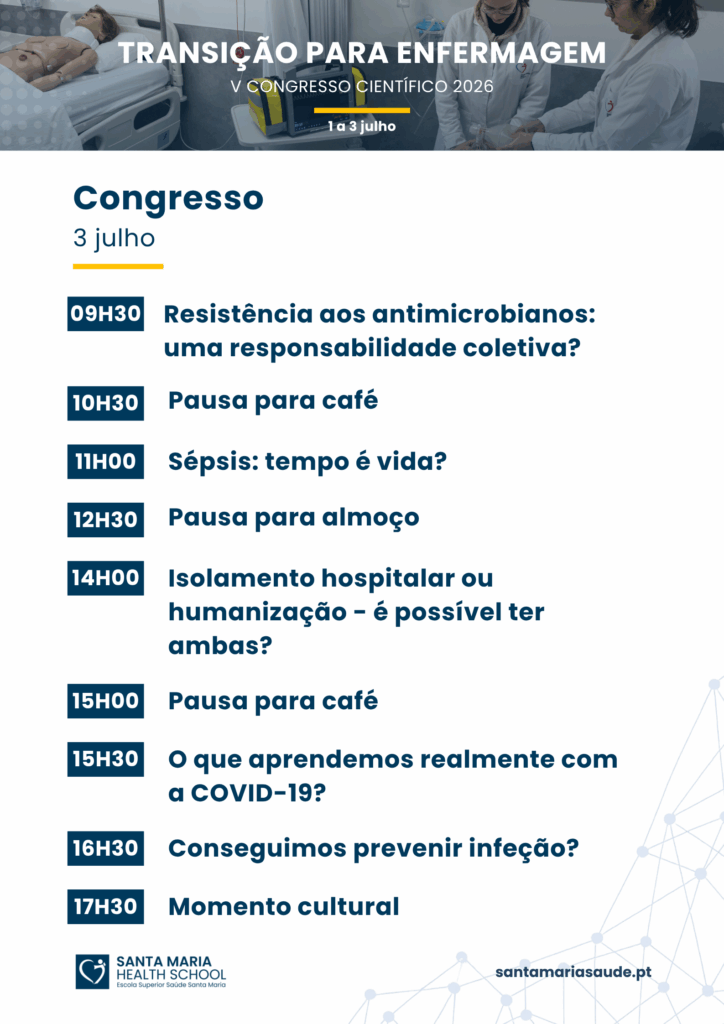 TRANSIÇÃO PARA ENFERMAGEM
V CONGRESSO CIENTÍFICO 2026
1 a 3 julho

Congresso
3 julho

09H30 Resistência aos antimicrobianos: uma responsabilidade coletiva?

10H30 Pausa para café

11H00 Sépsis: tempo é vida?

12H30 Pausa para almoço

14H00 Isolamento hospitalar ou humanização - é possível ter ambas?

15H00 Pausa para café

15H30 O que aprendemos realmente com a COVID-19?

16H30 Conseguimos prevenir infeção?

17H30 Momento cultural

SANTA MARIA HEALTH SCHOOL
Escola Superior Saúde Santa Maria

santamariasaude.pt